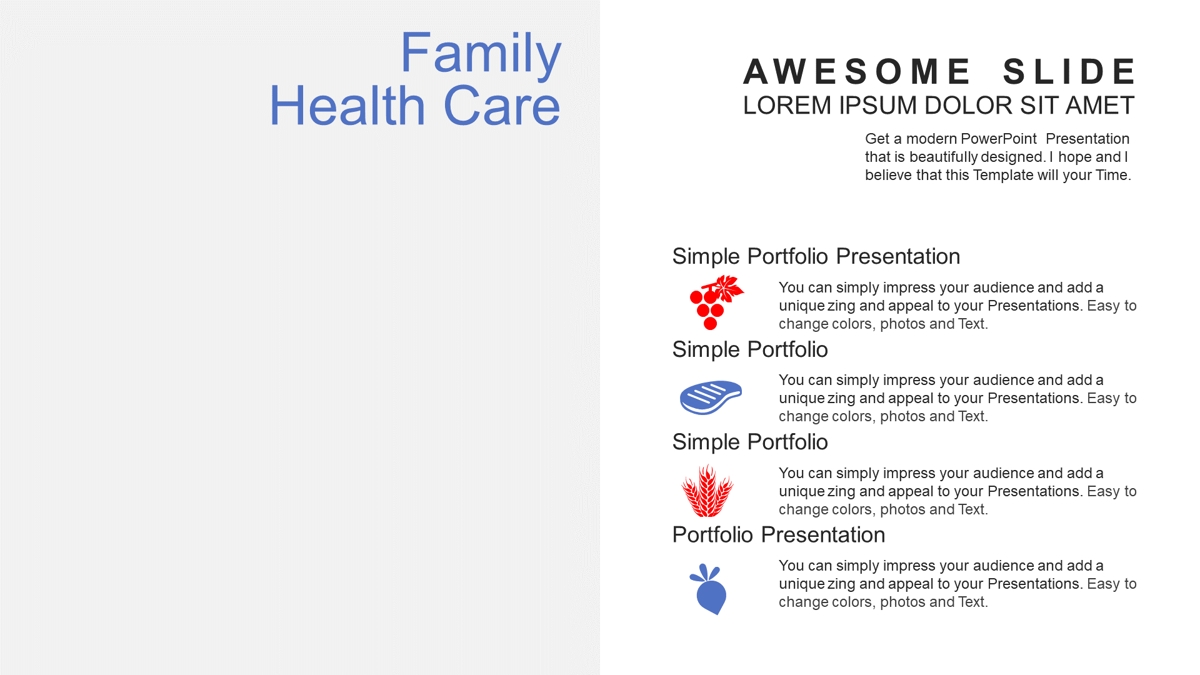 Family Health Care

AWESOME SLIDE
LOREM IPSUM DOLOR SIT AMET

Get a modern PowerPoint Presentation that is beautifully designed. I hope and I believe that this Template will your Time.

Simple Portfolio Presentation

You can simply impress your audience and add a unique zing and appeal to your Presentations. Easy to change colors, photos and Text.

Simple Portfolio

You can simply impress your audience and add a unique zing and appeal to your Presentations. Easy to change colors, photos and Text.

Simple Portfolio

You can simply impress your audience and add a unique zing and appeal to your Presentations. Easy to change colors, photos and Text.

Portfolio Presentation

You can simply impress your audience and add a unique zing and appeal to your Presentations. Easy to change colors, photos and Text.